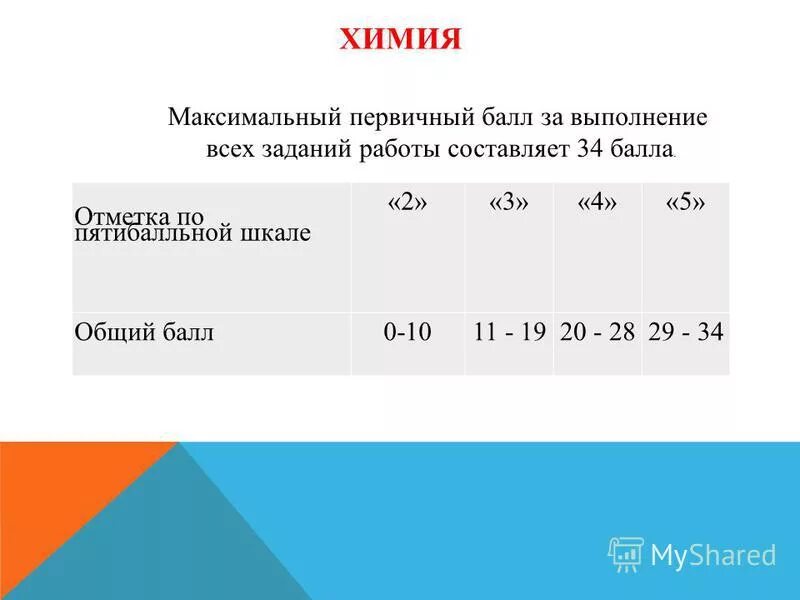 ХИМИЯ

Максимальный первичный балл за выполнение всех заданий работы составляет 34 балла.

| Отметка по пятибалльной шкале | «2» | «3» | «4» | «5» |
|---|---|---|---|---|
| Общий балл | 0-10 | 11 - 19 | 20 - 28 | 29 - 34 |

MyShared